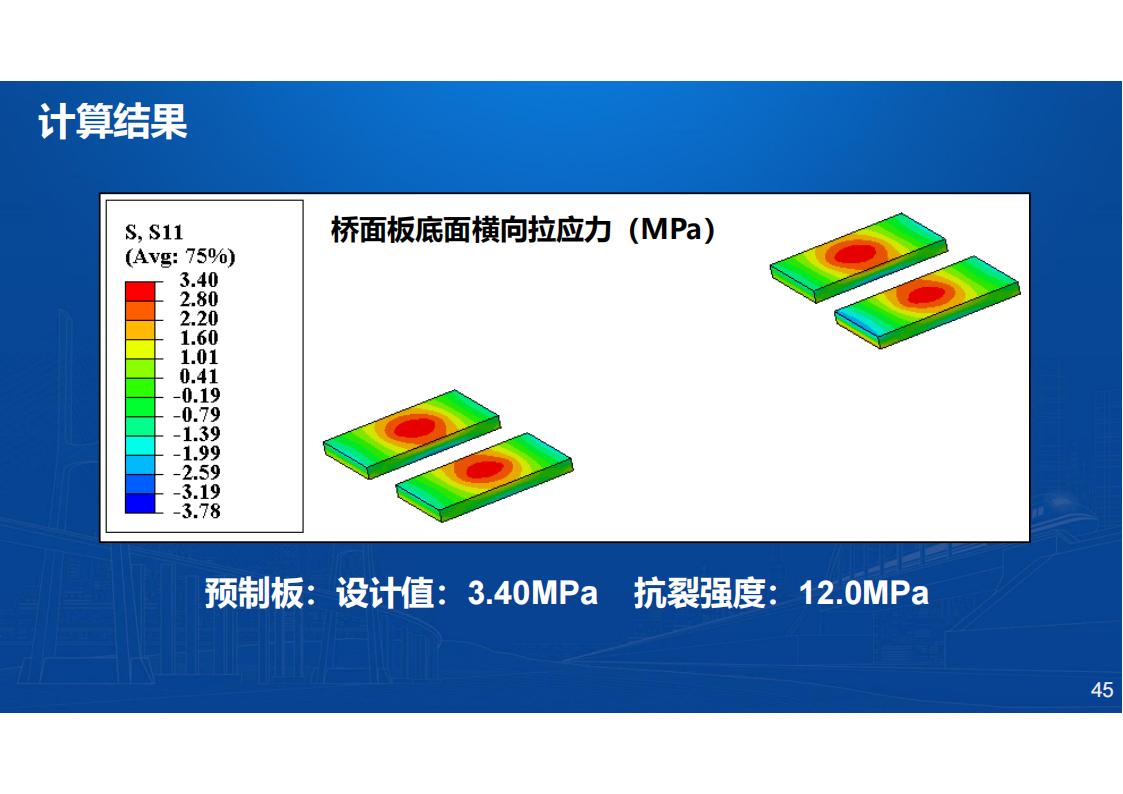 计算结果

S, S11
(Avg: 75%)
3.40
2.80
2.20
1.60
1.01
0.41
-0.19
-0.79
-1.39
-1.99
-2.59
-3.19
-3.78

桥面板底面横向拉应力（MPa）

预制板：设计值：3.40MPa 抗裂强度：12.0MPa

45